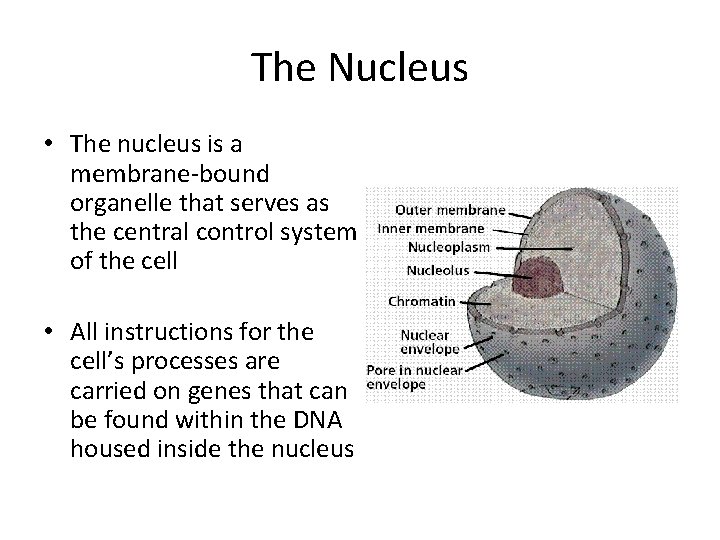 The Nucleus

• The nucleus is a membrane-bound organelle that serves as the central control system of the cell

• All instructions for the cell's processes are carried on genes that can be found within the DNA housed inside the nucleus

Outer membrane
Inner membrane
Nucleoplasm
Nucleolus
Chromatin
Nuclear envelope
Pore in nuclear envelope